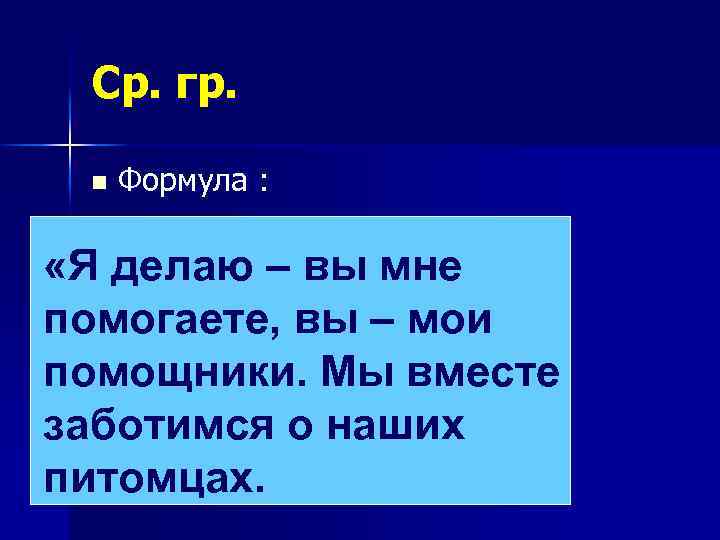 Ср. гр.

Формула :

«Я делаю – вы мне помогаете, вы – мои помощники. Мы вместе заботимся о наших питомцах.